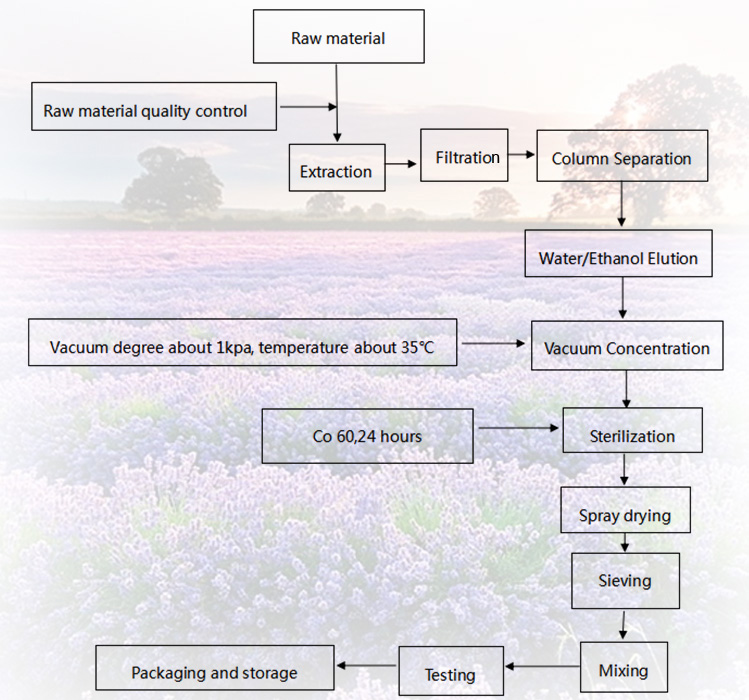 Raw material

Raw material quality control

Extraction

Filtration

Column Separation

Water/Ethanol Elution

Vacuum degree about 1kpa, temperature about 35℃

Vacuum Concentration

Co 60,24 hours

Sterilization

Spray drying

Sieving

Mixing

Testing

Packaging and storage